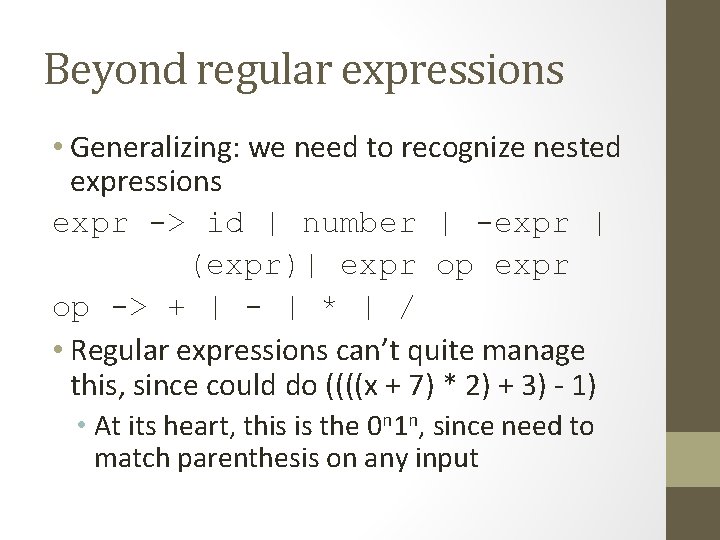 Beyond regular expressions

• Generalizing: we need to recognize nested expressions

expr -> id | number | -expr |
      (expr)| expr op expr
op -> + | - | * | /

• Regular expressions can't quite manage this, since could do ((((x + 7) * 2) + 3) - 1)
  • At its heart, this is the $0^n1^n$, since need to match parenthesis on any input